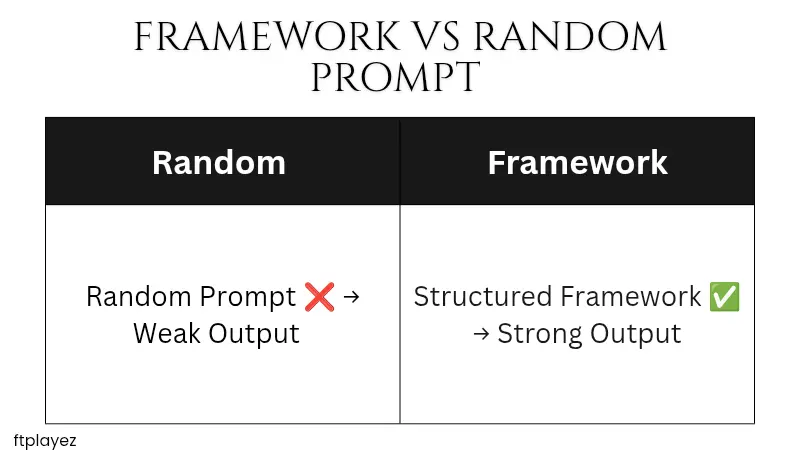 FRAMEWORK VS RANDOM PROMPT

| Random | Framework |
|---|---|
| Random Prompt ❌ → Weak Output | Structured Framework ✅ → Strong Output |

ftplayez